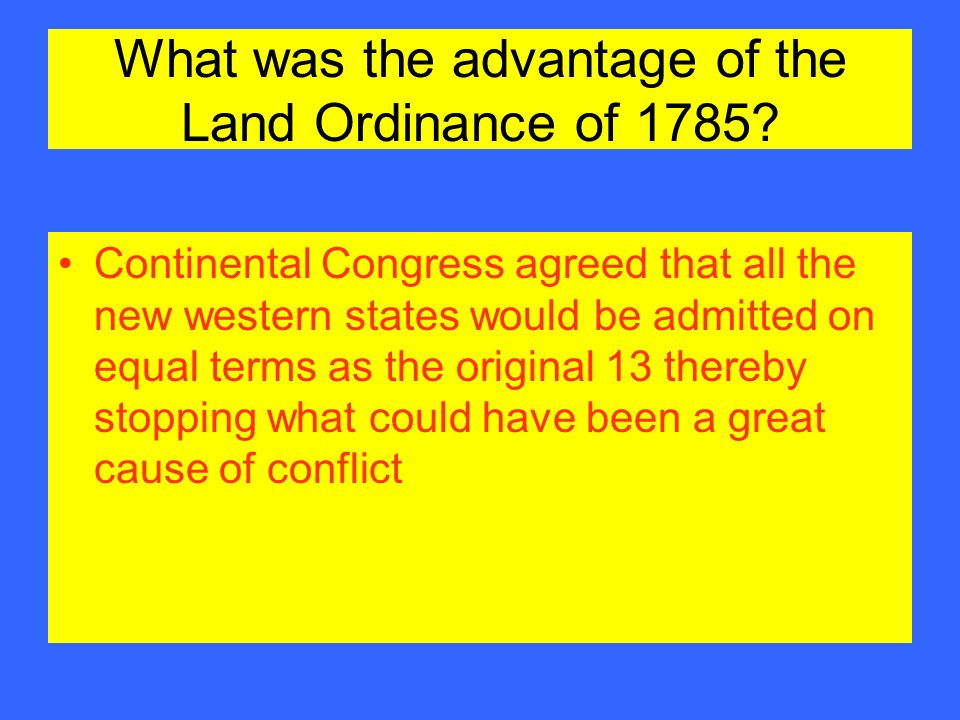 What was the advantage of the Land Ordinance of 1785?

• Continental Congress agreed that all the new western states would be admitted on equal terms as the original 13 thereby stopping what could have been a great cause of conflict